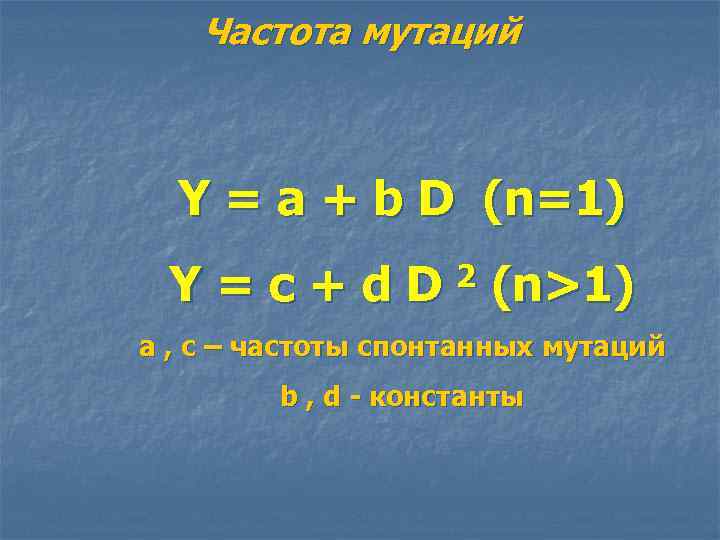 Частота мутаций

$Y = a + b D$ $(n=1)$

$Y = c + d D^2$ $(n>1)$

a , c – частоты спонтанных мутаций

b , d - константы